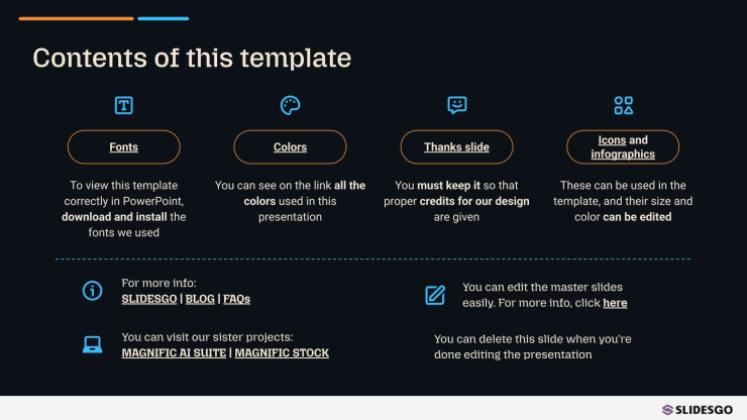 Contents of this template

Fonts

To view this template correctly in PowerPoint, download and install the fonts we used

Colors

You can see on the link all the colors used in this presentation

Thanks slide

You must keep it so that proper credits for our design are given

Icons and infographics

These can be used in the template, and their size and color can be edited

For more info:
SLIDESGO | BLOG | FAQs

You can visit our sister projects:
MAGNIFIC AI SUITE | MAGNIFIC STOCK

You can edit the master slides easily. For more info, click here

You can delete this slide when you're done editing the presentation

SLIDESGO